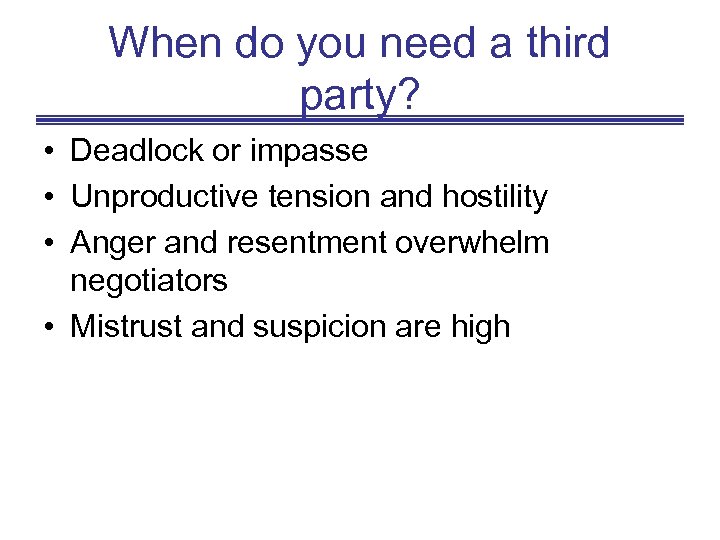 When do you need a third party?

• Deadlock or impasse
• Unproductive tension and hostility
• Anger and resentment overwhelm negotiators
• Mistrust and suspicion are high